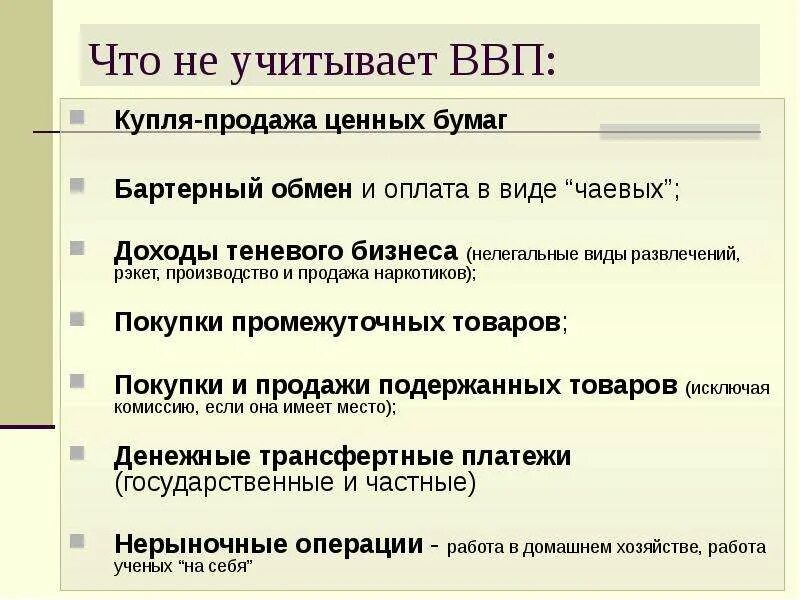 Что не учитывает ВВП:

Купля-продажа ценных бумаг

Бартерный обмен и оплата в виде “чаевых”;

Доходы теневого бизнеса (нелегальные виды развлечений, рэкет, производство и продажа наркотиков);

Покупки промежуточных товаров;

Покупки и продажи подержанных товаров (исключая комиссию, если она имеет место);

Денежные трансфертные платежи (государственные и частные)

Нерыночные операции - работа в домашнем хозяйстве, работа ученых “на себя”